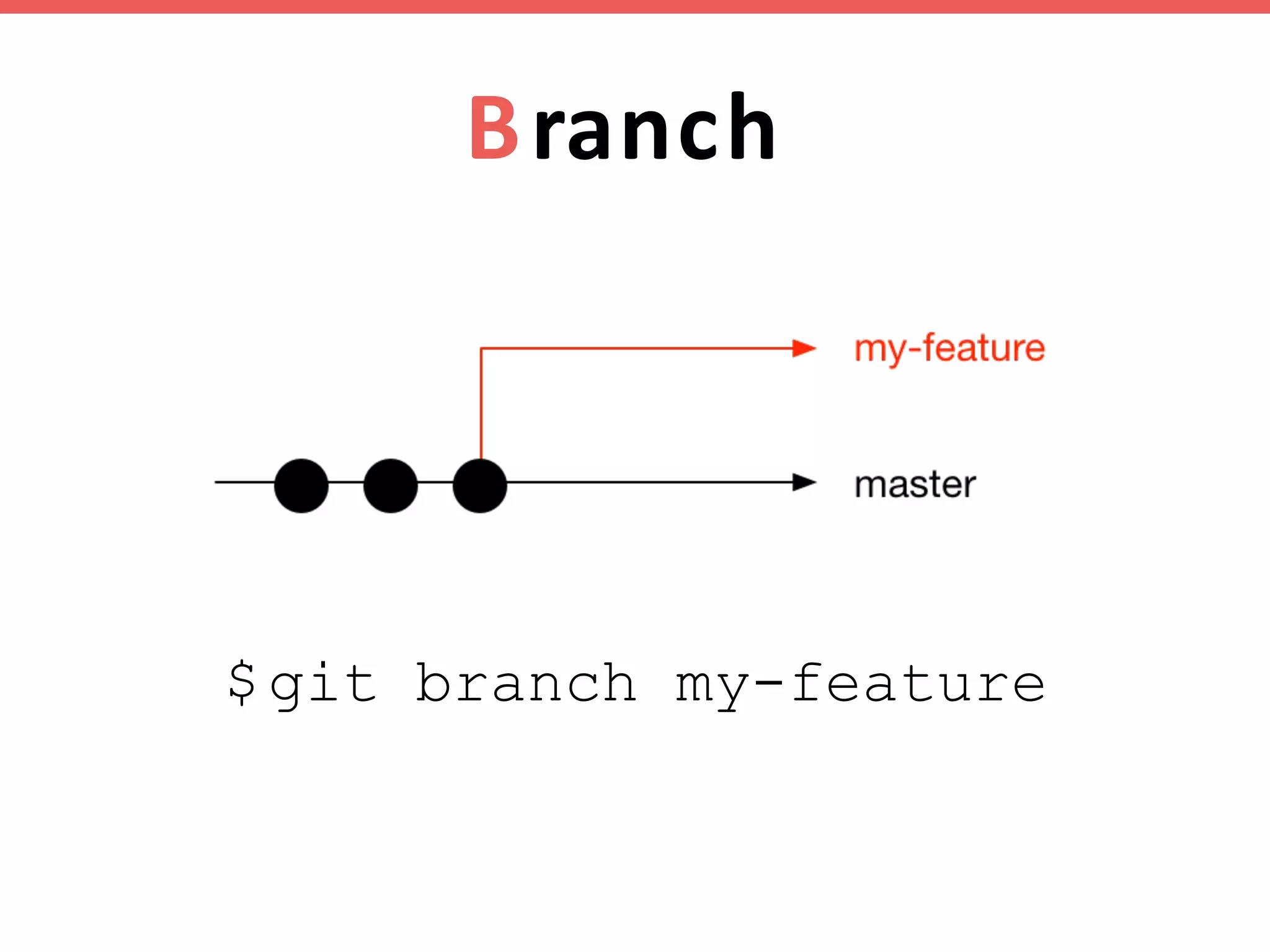 Branch

my-feature

master

$git branch my-feature